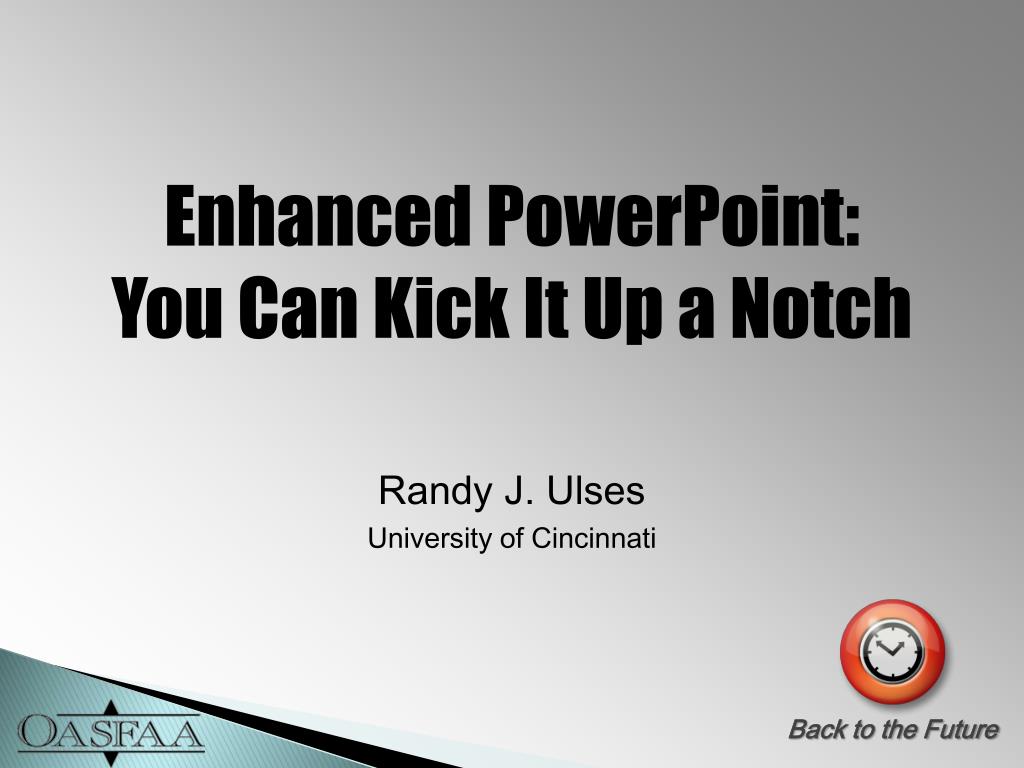 Enhanced PowerPoint:
You Can Kick It Up a Notch

Randy J. Ulses
University of Cincinnati

OASFAA

Back to the Future